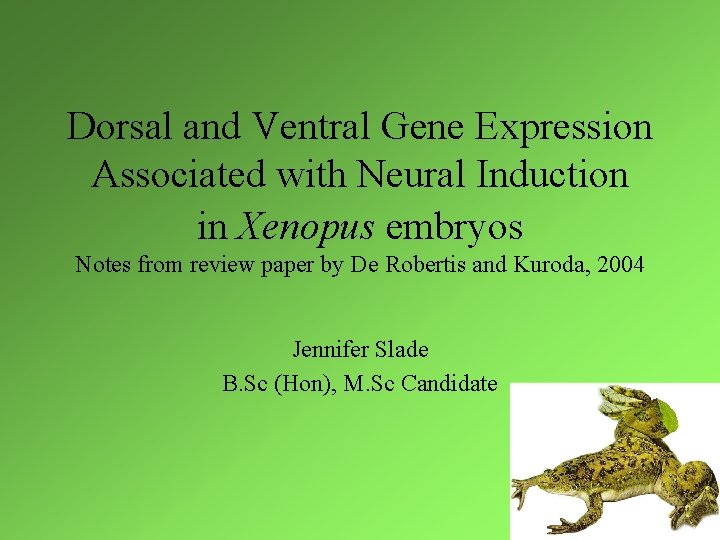 Dorsal and Ventral Gene Expression Associated with Neural Induction in Xenopus embryos
Notes from review paper by De Robertis and Kuroda, 2004

Jennifer Slade
B.Sc (Hon), M.Sc Candidate